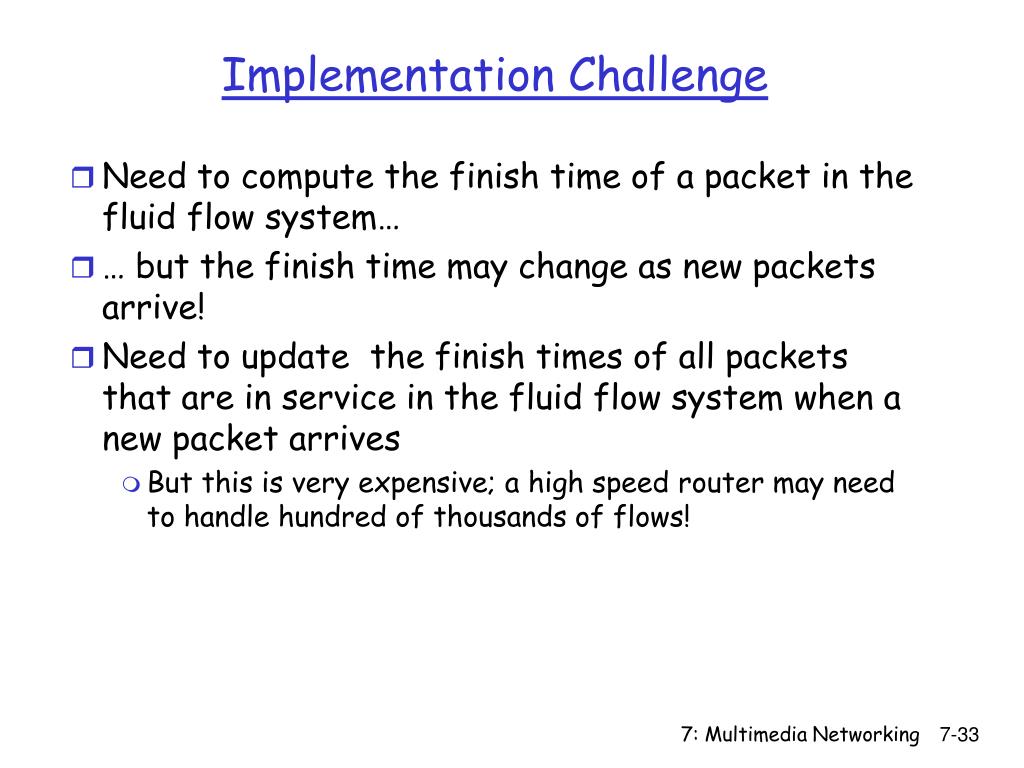 Implementation Challenge

Need to compute the finish time of a packet in the fluid flow system…

… but the finish time may change as new packets arrive!

Need to update  the finish times of all packets that are in service in the fluid flow system when a new packet arrives

But this is very expensive; a high speed router may need to handle hundred of thousands of flows!

7: Multimedia Networking 7-33